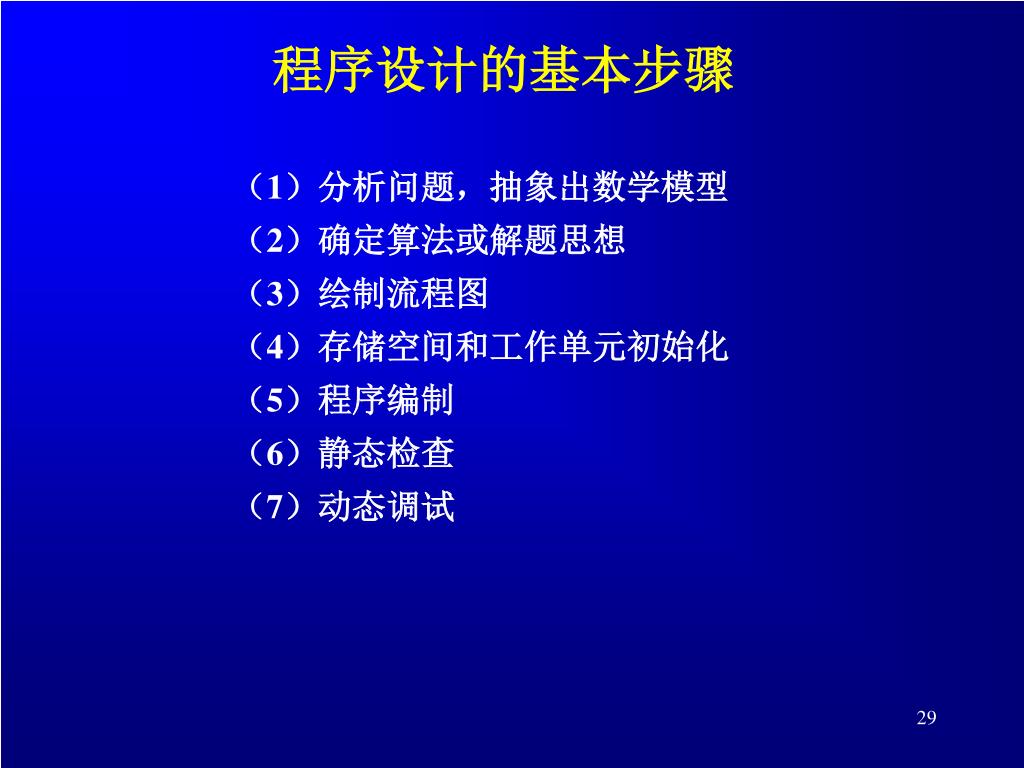 程序设计的基本步骤

（1）分析问题，抽象出数学模型
（2）确定算法或解题思想
（3）绘制流程图
（4）存储空间和工作单元初始化
（5）程序编制
（6）静态检查
（7）动态调试

29